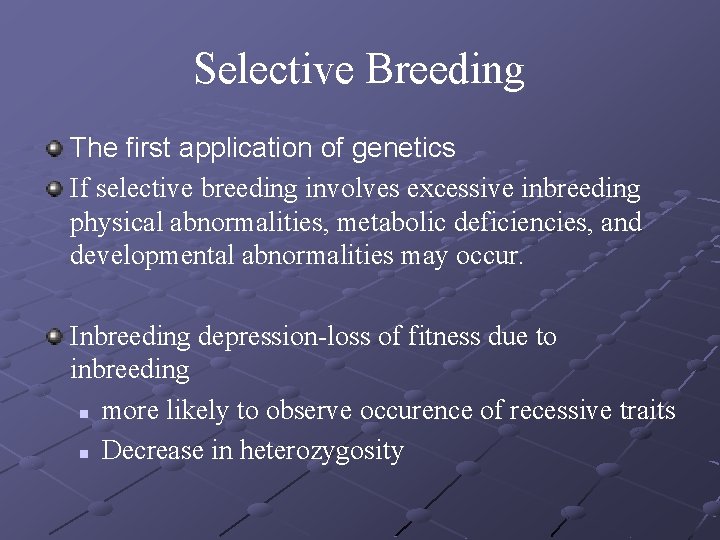 Selective Breeding

The first application of genetics

If selective breeding involves excessive inbreeding physical abnormalities, metabolic deficiencies, and developmental abnormalities may occur.

Inbreeding depression-loss of fitness due to inbreeding

more likely to observe occurence of recessive traits

Decrease in heterozygosity